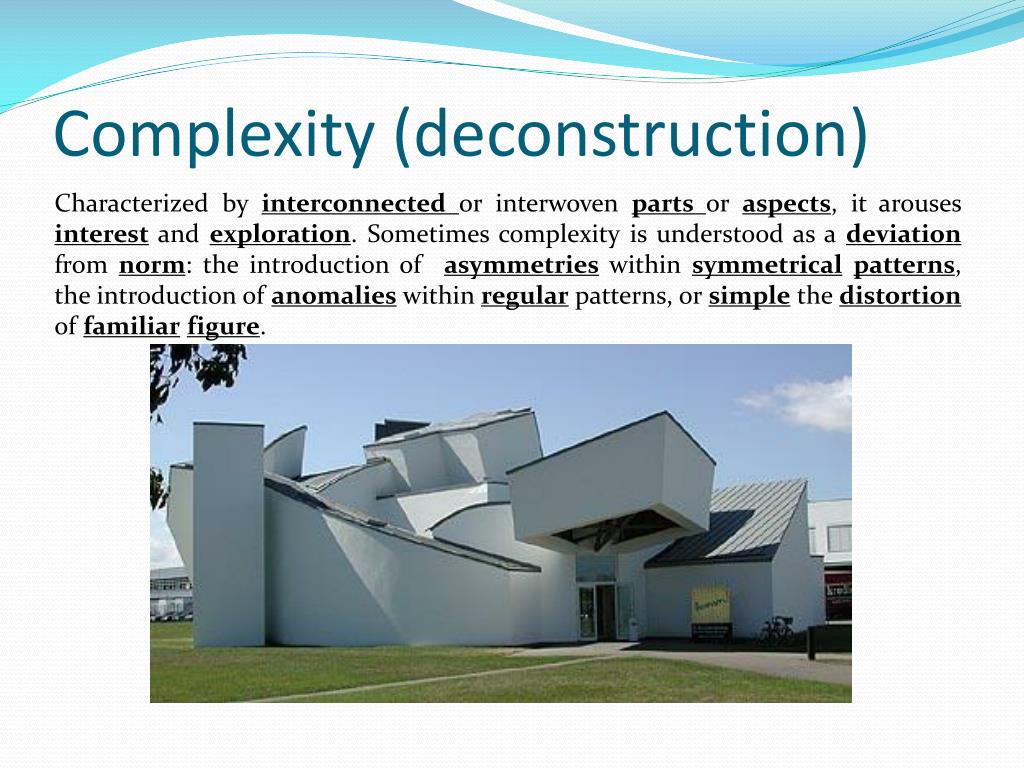 Complexity (deconstruction)

Characterized by interconnected or interwoven parts or aspects, it arouses interest and exploration. Sometimes complexity is understood as a deviation from norm: the introduction of asymmetries within symmetrical patterns, the introduction of anomalies within regular patterns, or simple the distortion of familiar figure.